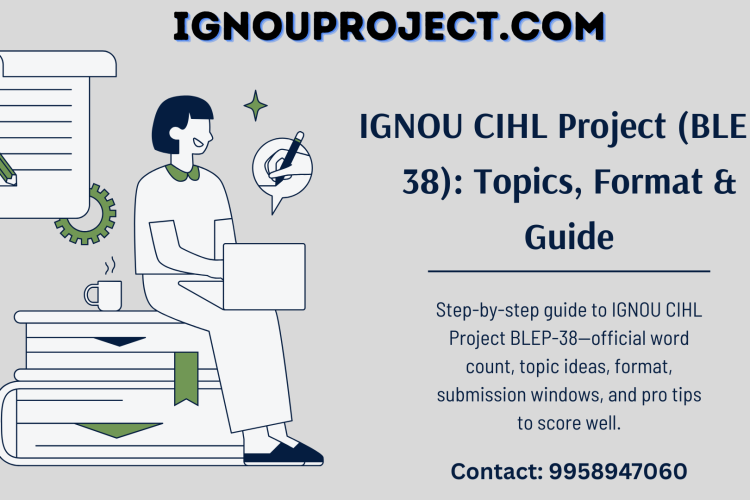 IGNOUPROJECT.COM

IGNOU CIHL Project (BLE 38): Topics, Format & Guide

Step-by-step guide to IGNOU CIHL Project BLEP-38—official word count, topic ideas, format, submission windows, and pro tips to score well.

Contact: 9958947060